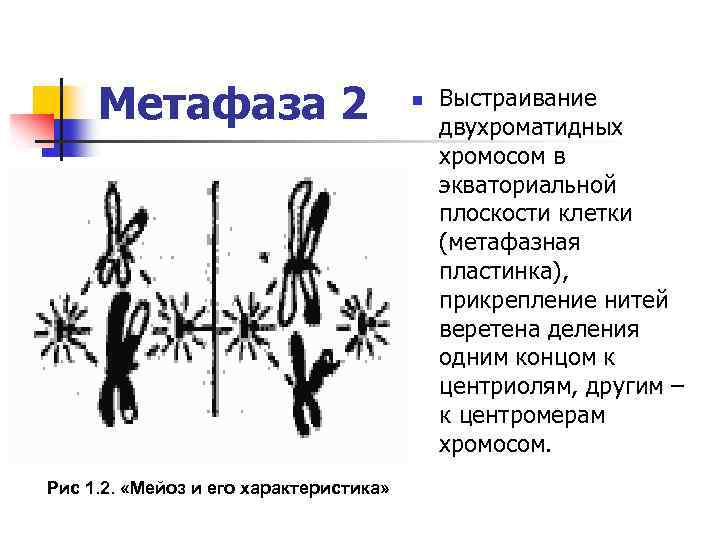 Метафаза 2

Выстраивание двухроматидных хромосом в экваториальной плоскости клетки (метафазная пластинка), прикрепление нитей веретена деления одним концом к центриолям, другим – к центромерам хромосом.

Рис 1.2. «Мейоз и его характеристика»